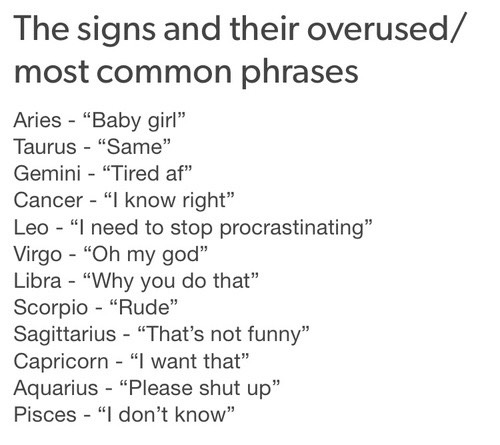 The signs and their overused/ most common phrases

Aries - “Baby girl”
Taurus - “Same”
Gemini - “Tired af”
Cancer - “I know right”
Leo - “I need to stop procrastinating”
Virgo - “Oh my god”
Libra - “Why you do that”
Scorpio - “Rude”
Sagittarius - “That’s not funny”
Capricorn - “I want that”
Aquarius - “Please shut up”
Pisces - “I don’t know”